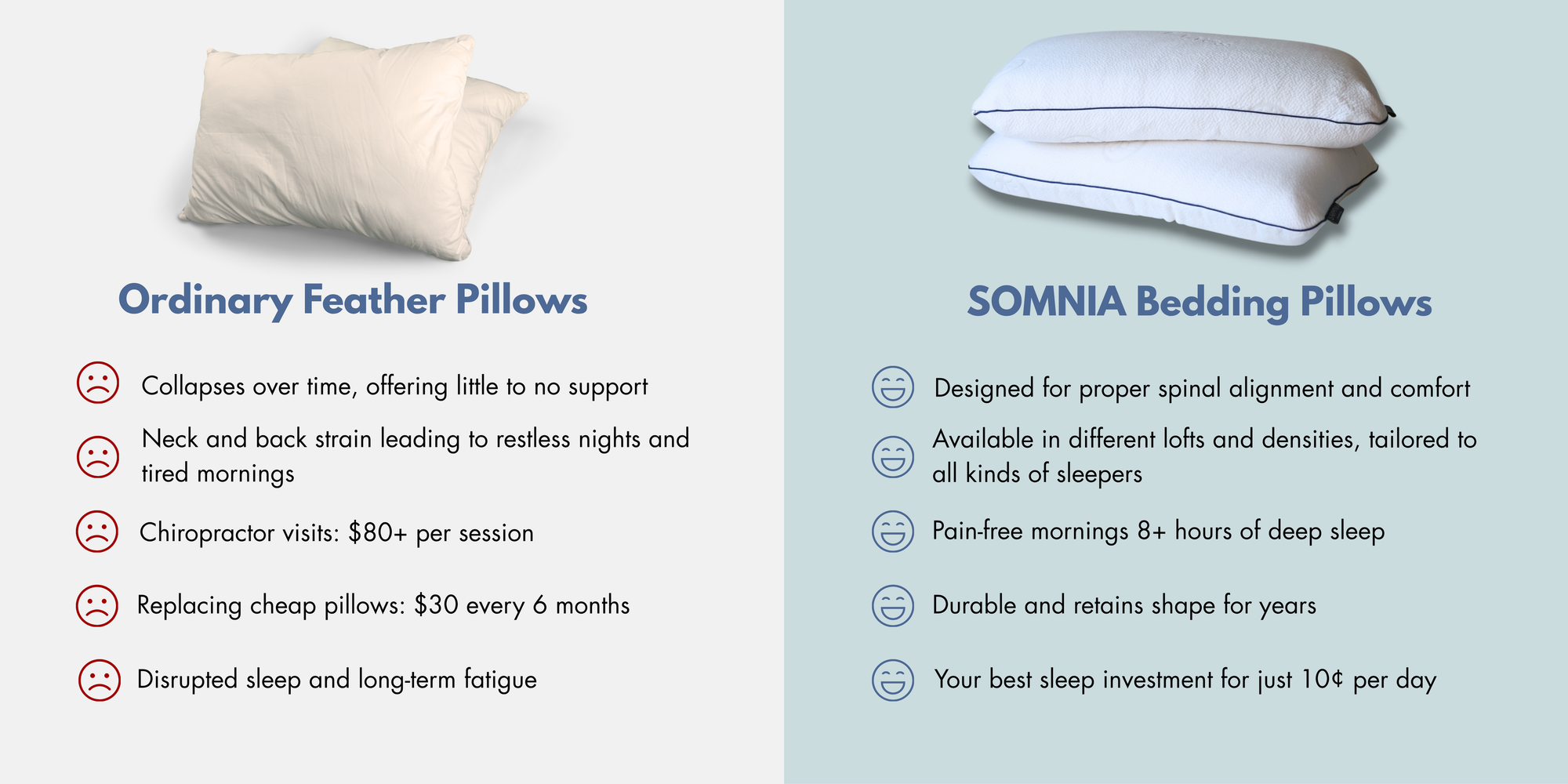 Ordinary Feather Pillows

Collapses over time, offering little to no support

Neck and back strain leading to restless nights and tired mornings

Chiropractor visits: \$80+ per session

Replacing cheap pillows: \$30 every 6 months

Disrupted sleep and long-term fatigue

SOMNIA Bedding Pillows

Designed for proper spinal alignment and comfort

Available in different lofts and densities, tailored to all kinds of sleepers

Pain-free mornings 8+ hours of deep sleep

Durable and retains shape for years

Your best sleep investment for just 10¢ per day